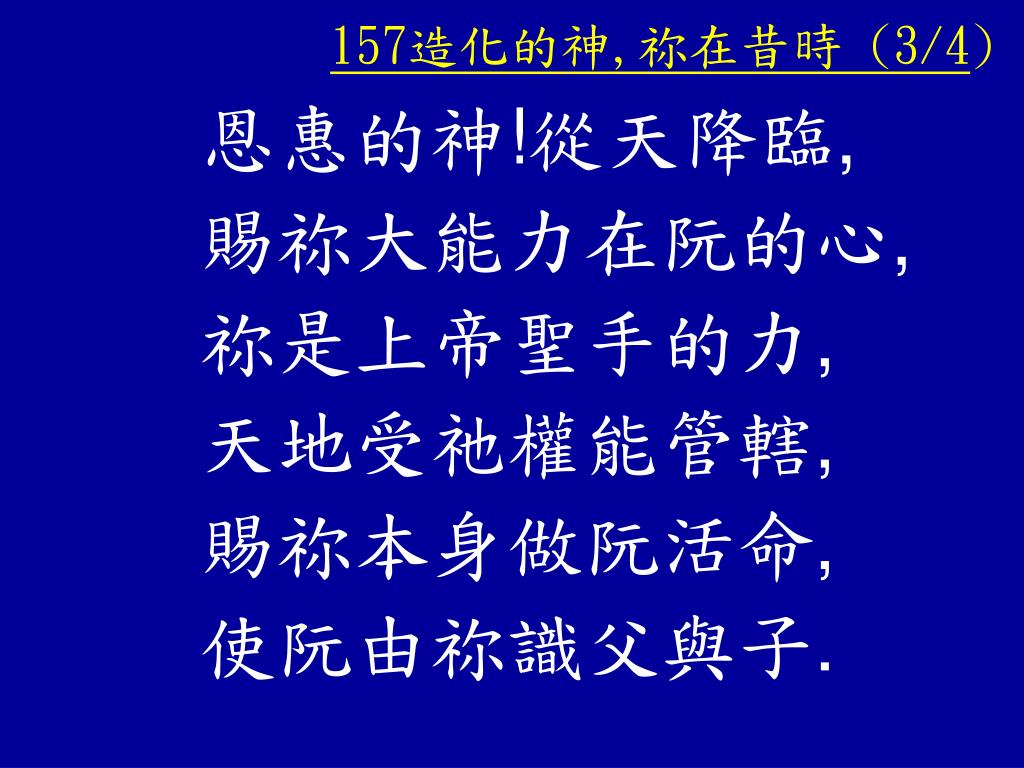 157造化的神,祢在昔時 (3/4)

恩惠的神!從天降臨,
賜祢大能力在阮的心,
祢是上帝聖手的力,
天地受祂權能管轄,
賜祢本身做阮活命,
使阮由祢識父與子.